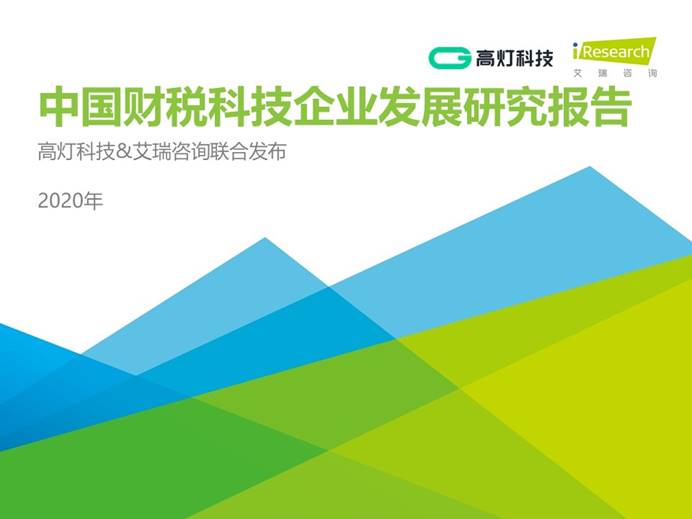 高灯科技

iResearch
艾瑞咨询

中国财税科技企业发展研究报告

高灯科技&艾瑞咨询联合发布

2020年